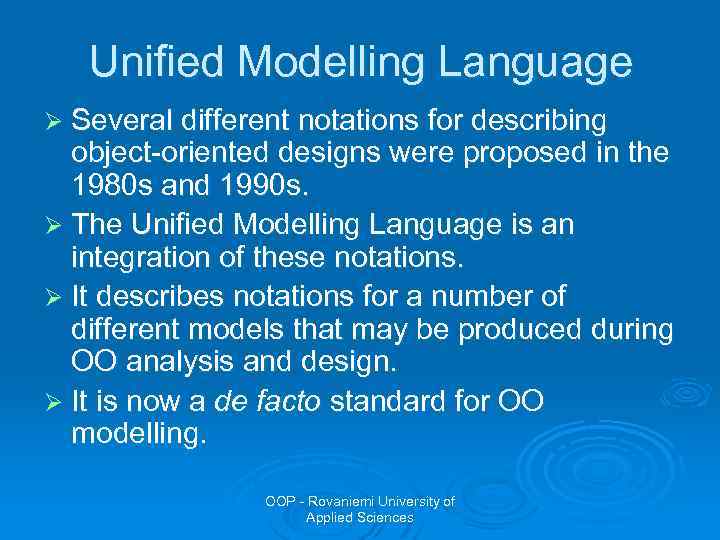 Unified Modelling Language

➢ Several different notations for describing object-oriented designs were proposed in the 1980s and 1990s.

➢ The Unified Modelling Language is an integration of these notations.

➢ It describes notations for a number of different models that may be produced during OO analysis and design.

➢ It is now a de facto standard for OO modelling.

OOP - Rovaniemi University of Applied Sciences